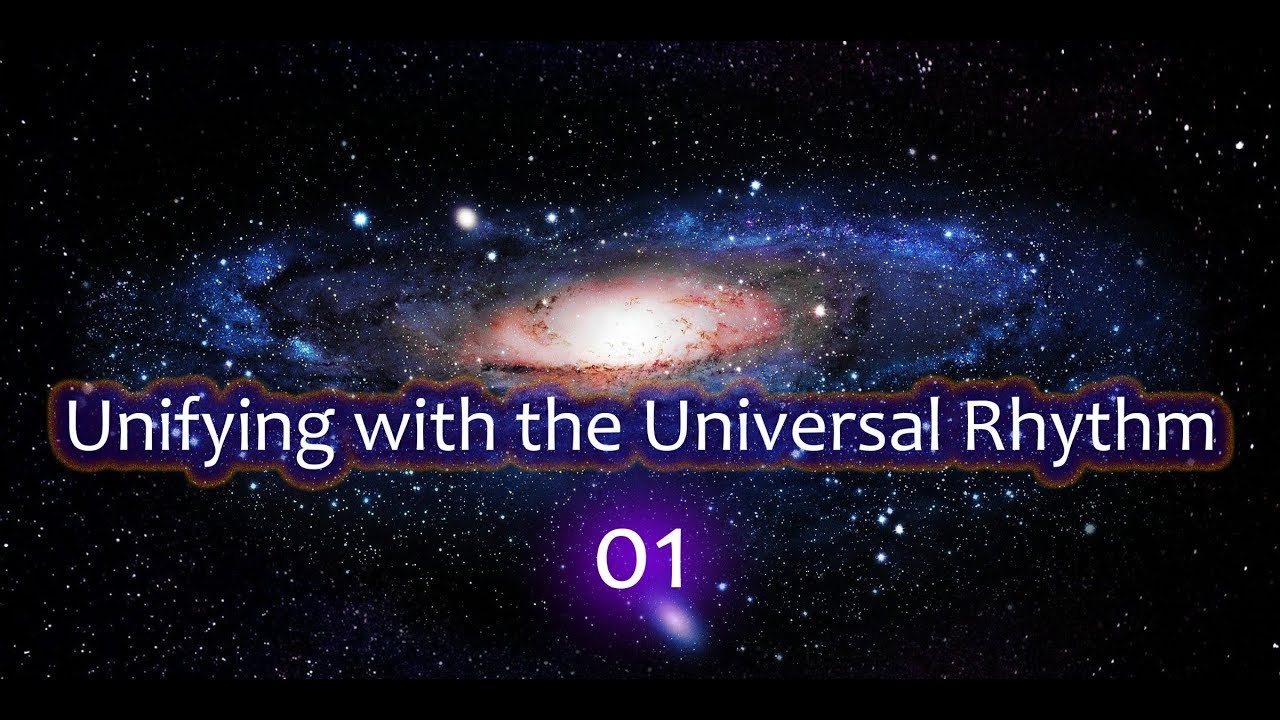 Unifying with the Universal Rhythm

01